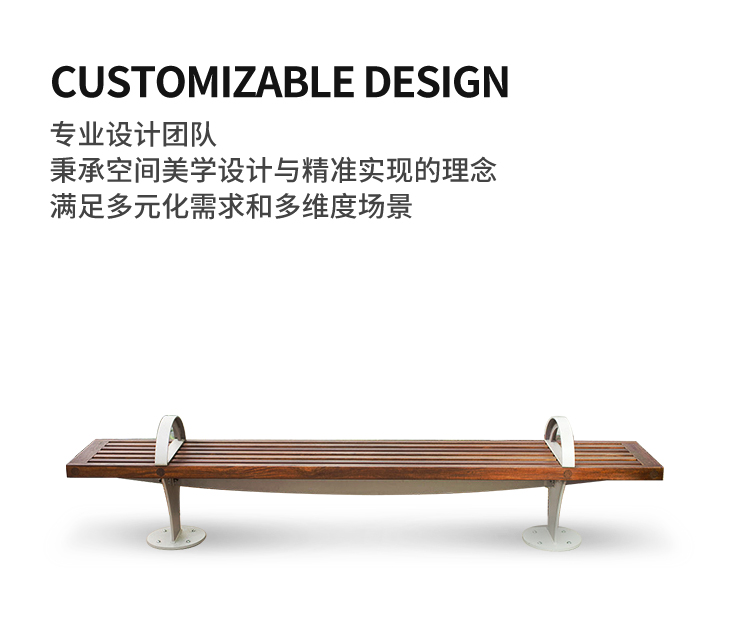 CUSTOMIZABLE DESIGN

专业设计团队
秉承空间美学设计与精准实现的理念
满足多元化需求和多维度场景